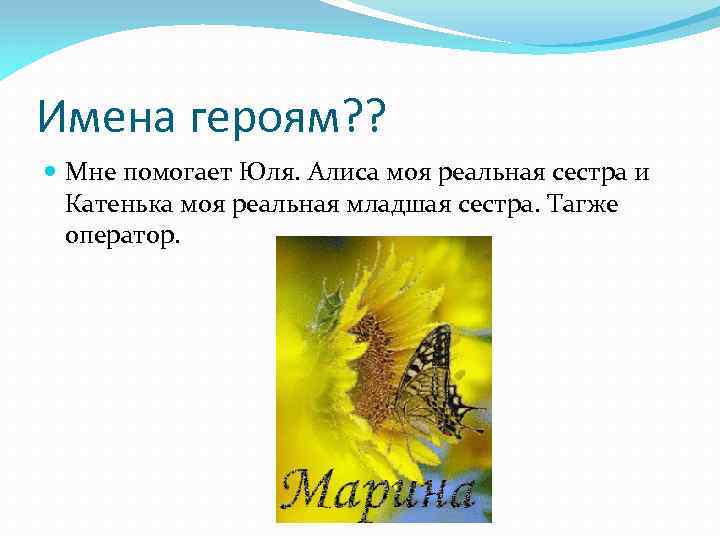 Имена героям??

Мне помогает Юля. Алиса моя реальная сестра и Катенька моя реальная младшая сестра. Тагже оператор.

Марина